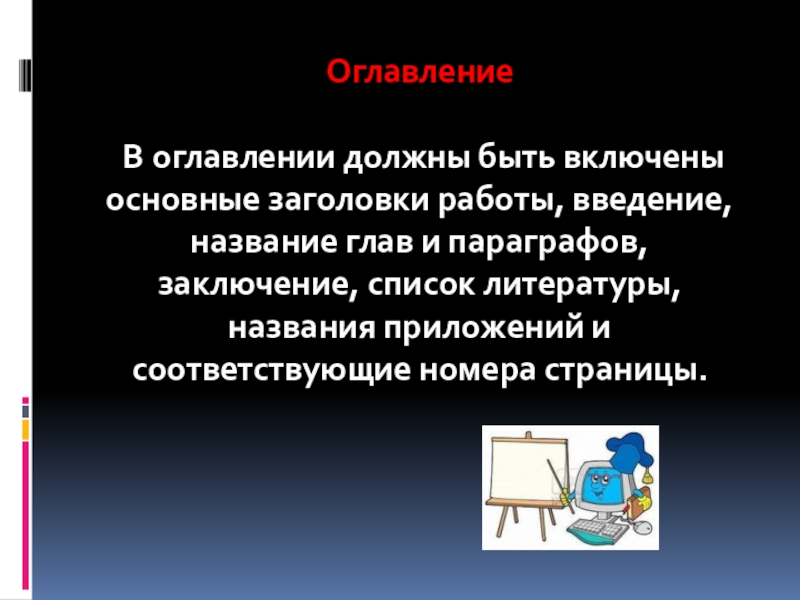 Оглавление

В оглавлении должны быть включены основные заголовки работы, введение, название глав и параграфов, заключение, список литературы, названия приложений и соответствующие номера страницы.